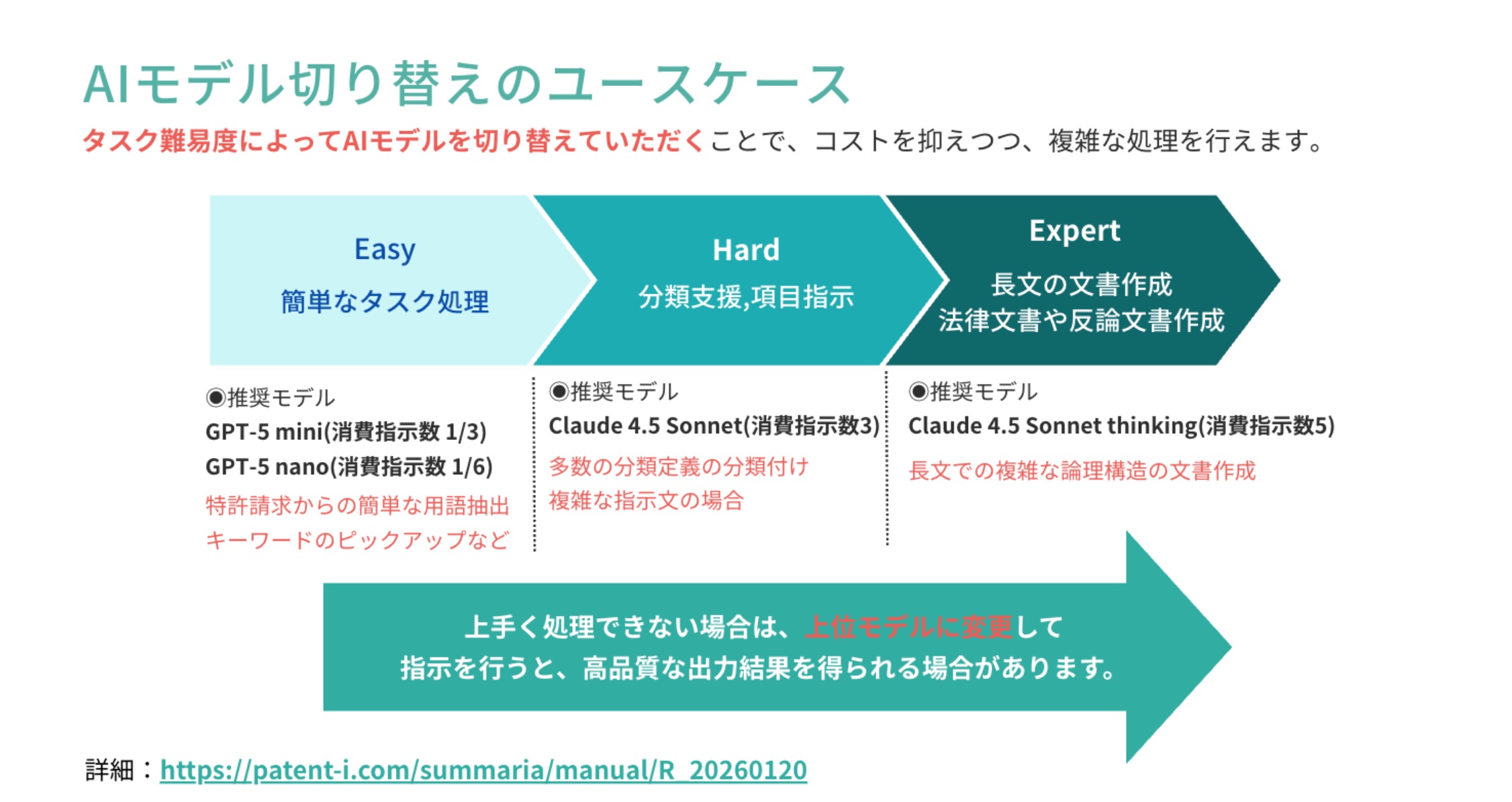 AIモデル切り替えのユースケース

タスク難易度によってAIモデルを切り替えていただくことで、コストを抑えつつ、複雑な処理を行えます。

Easy
簡単なタスク処理

Hard
分類支援,項目指示

Expert
長文の文書作成
法律文書や反論文書作成

◉推奨モデル
GPT-5 mini(消費指示数 1/3)
GPT-5 nano(消費指示数 1/6)
特許請求からの簡単な用語抽出
キーワードのピックアップなど

◉推奨モデル
Claude 4.5 Sonnet(消費指示数3)
多数の分類定義の分類付け
複雑な指示文の場合

◉推奨モデル
Claude 4.5 Sonnet thinking(消費指示数5)
長文での複雑な論理構造の文書作成

上手く処理できない場合は、上位モデルに変更して
指示を行うと、高品質な出力結果を得られる場合があります。

詳細：https://patent-i.com/summaria/manual/R_20260120